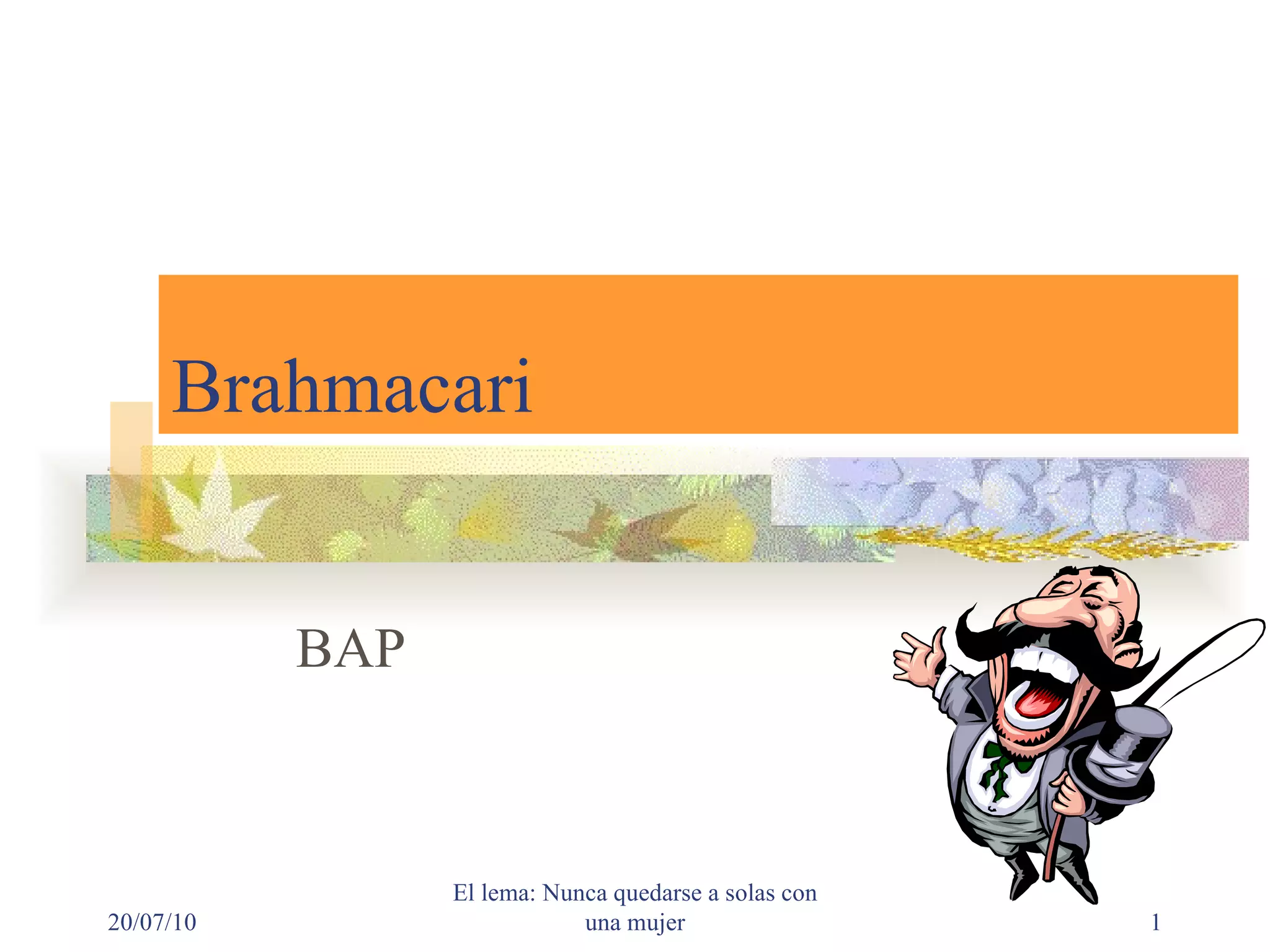 Brahmacari

BAP

20/07/10

El lema: Nunca quedarse a solas con una mujer

1